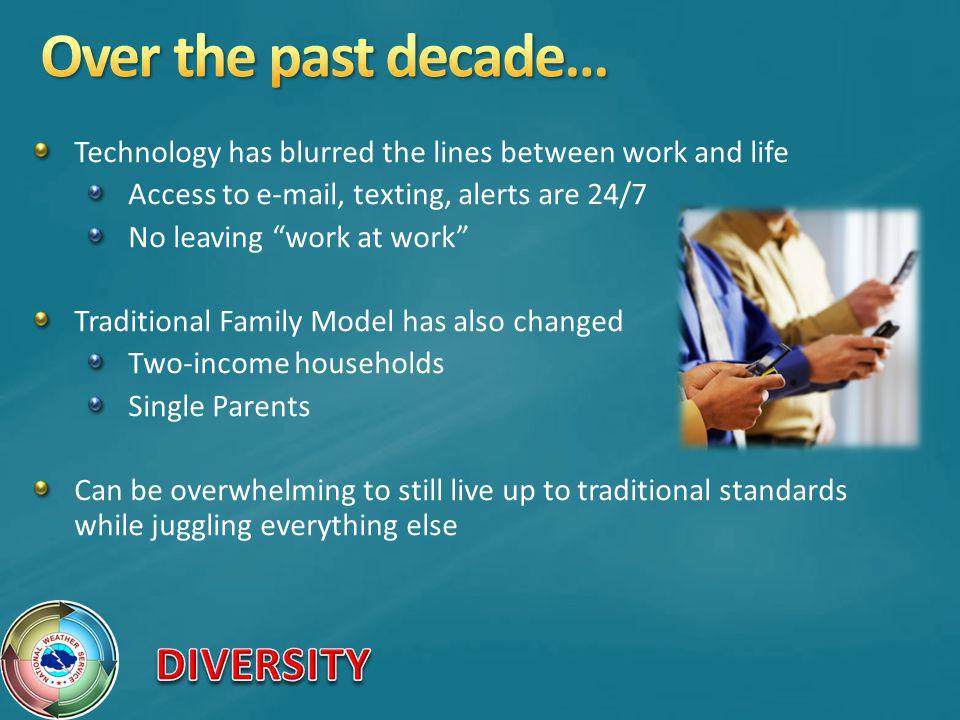 Over the past decade…

Technology has blurred the lines between work and life
Access to e-mail, texting, alerts are 24/7
No leaving “work at work”

Traditional Family Model has also changed
Two-income households
Single Parents

Can be overwhelming to still live up to traditional standards while juggling everything else

NATIONAL WEATHER SERVICE

DIVERSITY